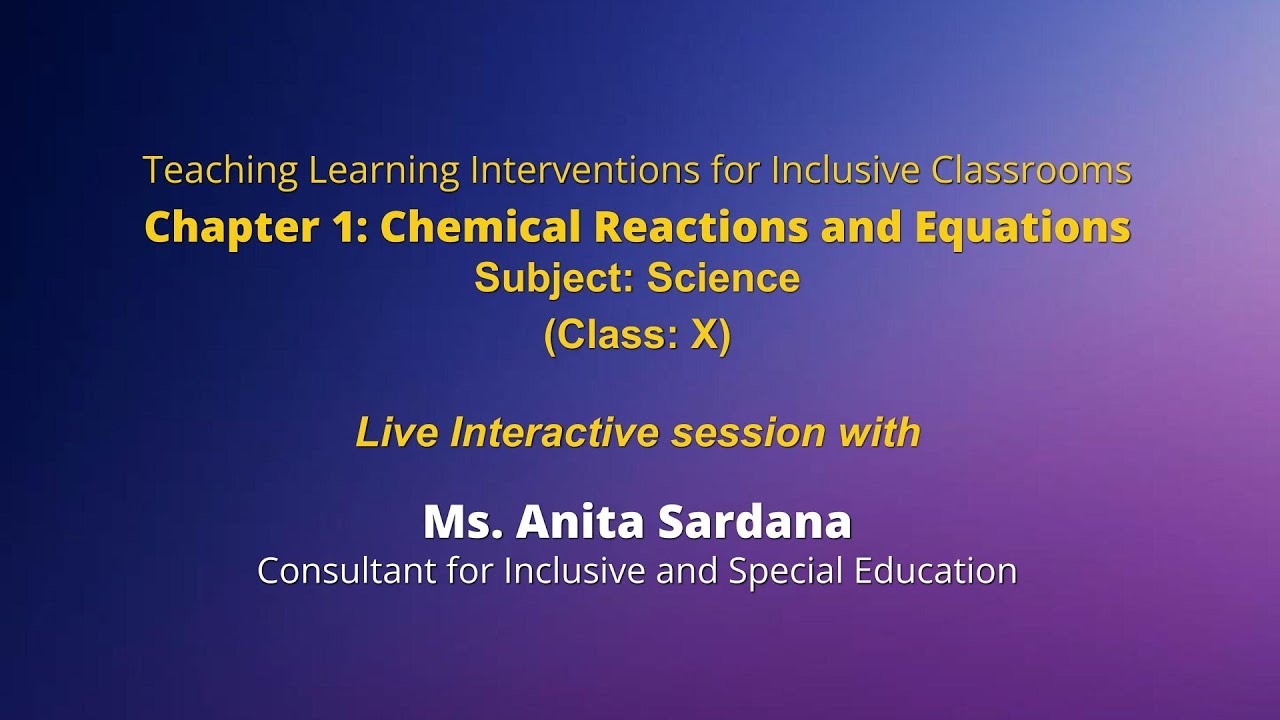 Teaching Learning Interventions for Inclusive Classrooms
Chapter 1: Chemical Reactions and Equations
Subject: Science
(Class: X)

Live Interactive session with

Ms. Anita Sardana
Consultant for Inclusive and Special Education